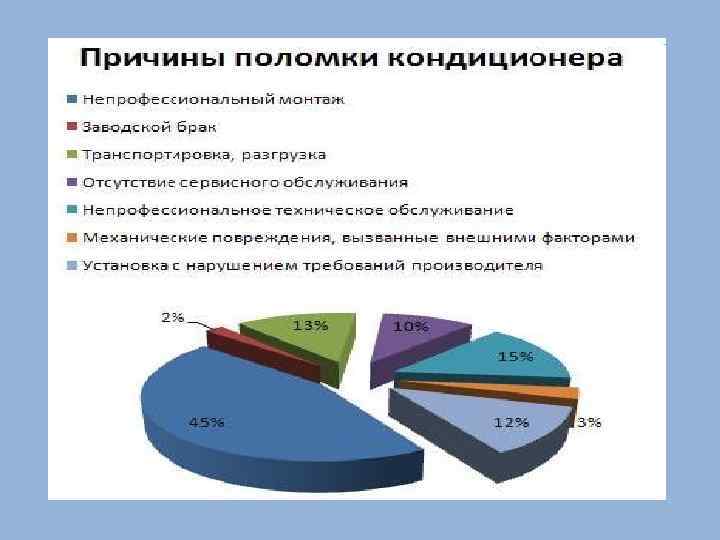 Причины поломки кондиционера

Непрофессиональный монтаж
Заводской брак
Транспортировка, разгрузка
Отсутствие сервисного обслуживания
Непрофессиональное техническое обслуживание
Механические повреждения, вызванные внешними факторами
Установка с нарушением требований производителя

2%
13%
10%
15%
45%
12%
3%